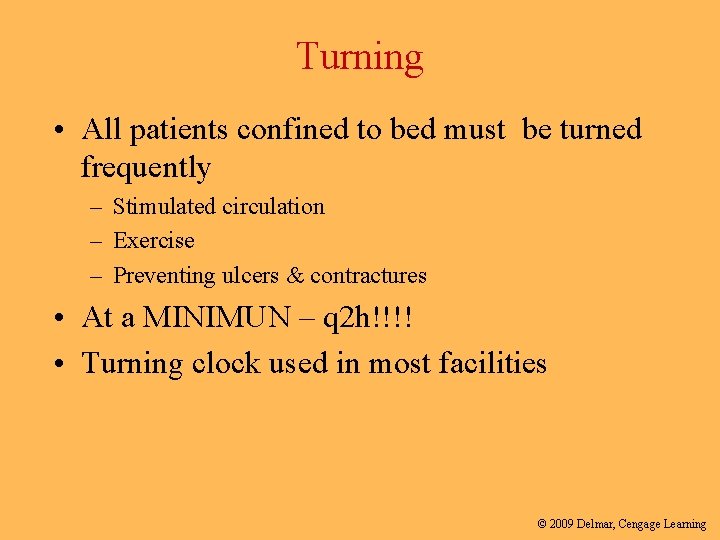 Turning

• All patients confined to bed must be turned frequently
– Stimulated circulation
– Exercise
– Preventing ulcers & contractures
• At a MINIMUN – q2h!!!!
• Turning clock used in most facilities

© 2009 Delmar, Cengage Learning